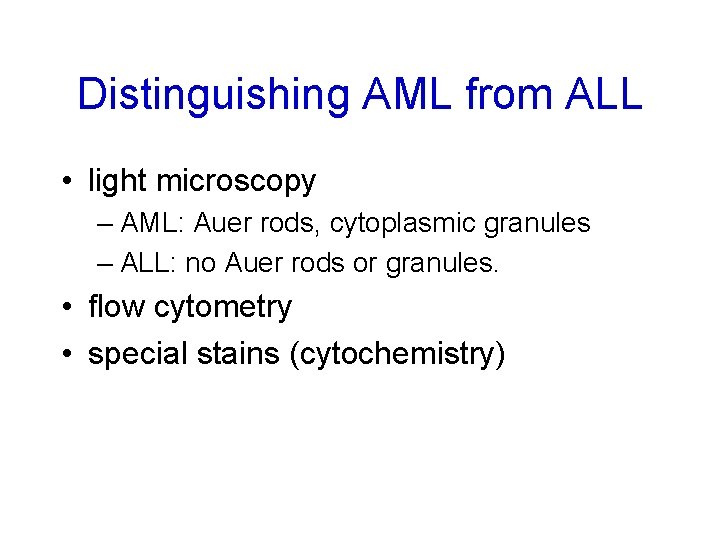 Distinguishing AML from ALL

• light microscopy
– AML: Auer rods, cytoplasmic granules
– ALL: no Auer rods or granules.
• flow cytometry
• special stains (cytochemistry)